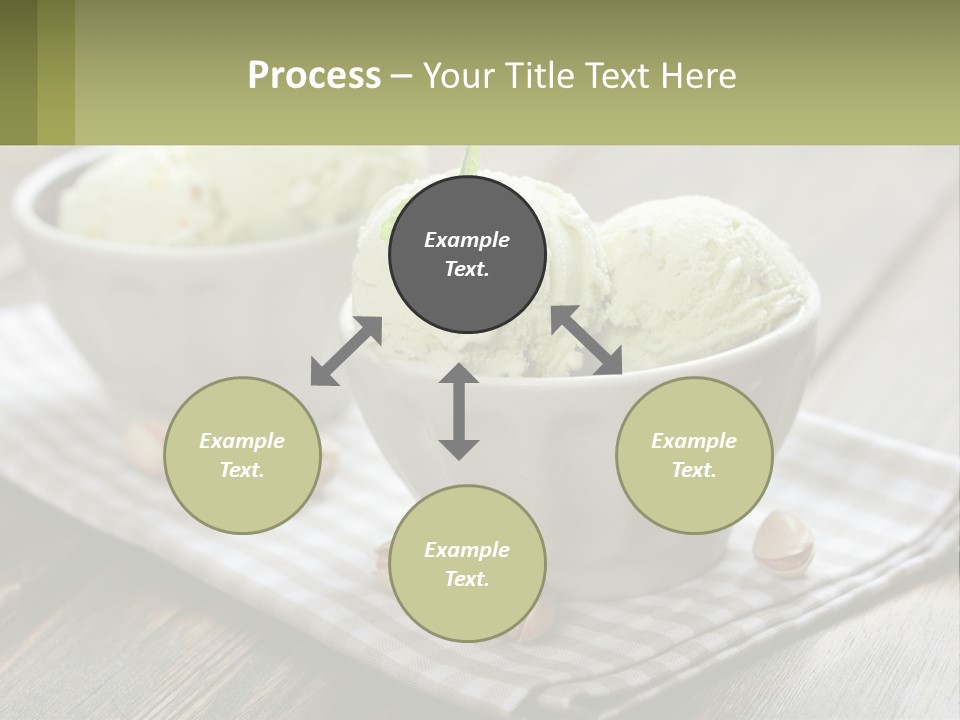 Process – Your Title Text Here

Example Text.

Example Text.

Example Text.

Example Text.